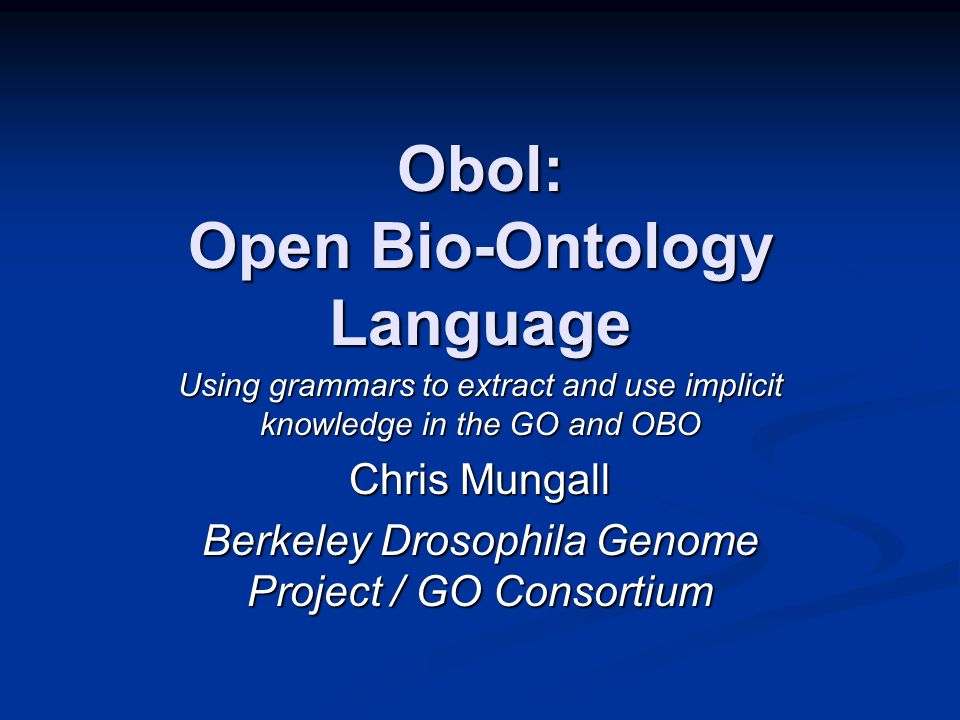 Obol:
Open Bio-Ontology Language

Using grammars to extract and use implicit knowledge in the GO and OBO

Chris Mungall

Berkeley Drosophila Genome Project / GO Consortium